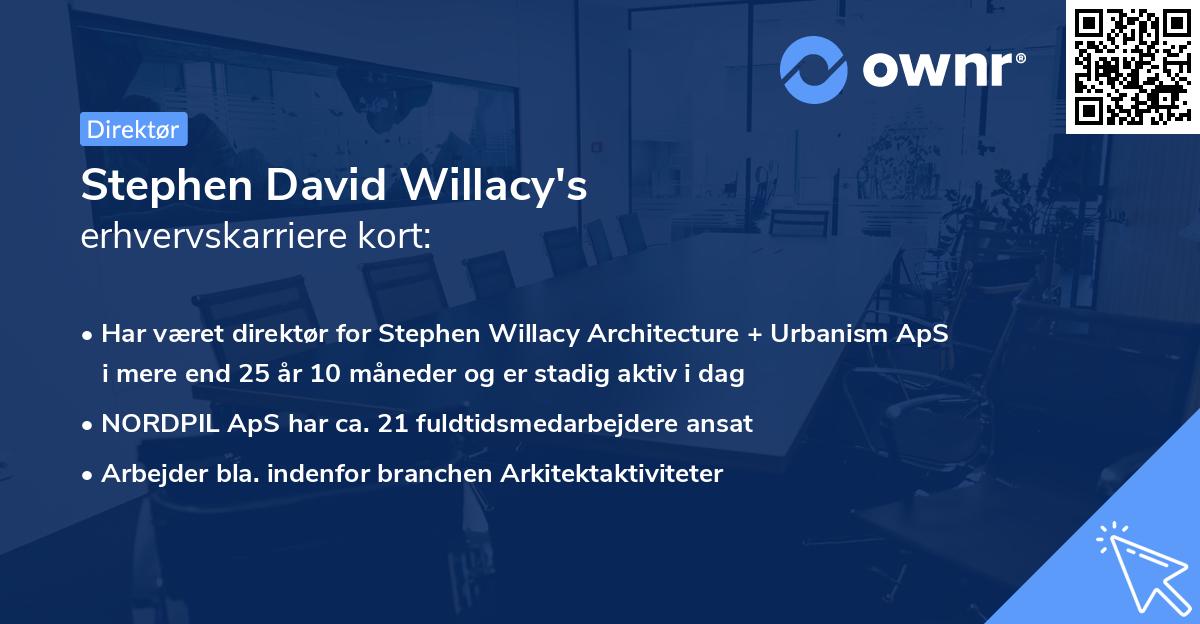 ownr®

Direktør

Stephen David Willacy's
erhvervskarriere kort:

• Har været direktør for Stephen Willacy Architecture + Urbanism ApS i mere end 25 år 10 måneder og er stadig aktiv i dag

• NORDPIL ApS har ca. 21 fuldtidsmedarbejdere ansat

• Arbejder bla. indenfor branchen Arkitektaktiviteter